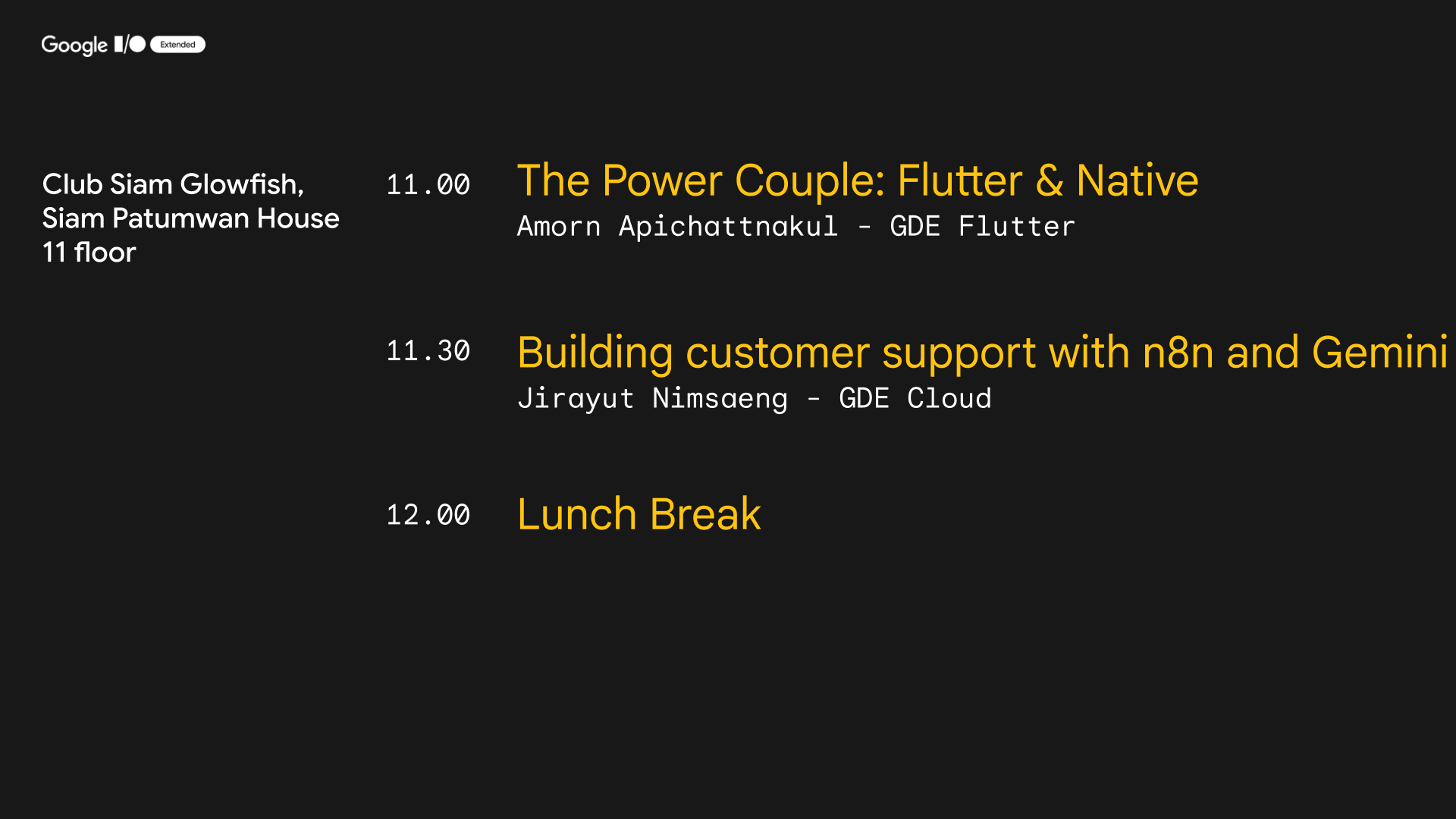 Google I/O Extended

Club Siam Glowfish,
Siam Patumwan House
11 floor

11.00 The Power Couple: Flutter & Native
Amorn Apichattnakul - GDE Flutter

11.30 Building customer support with n8n and Gemini
Jirayut Nimsaeng - GDE Cloud

12.00 Lunch Break